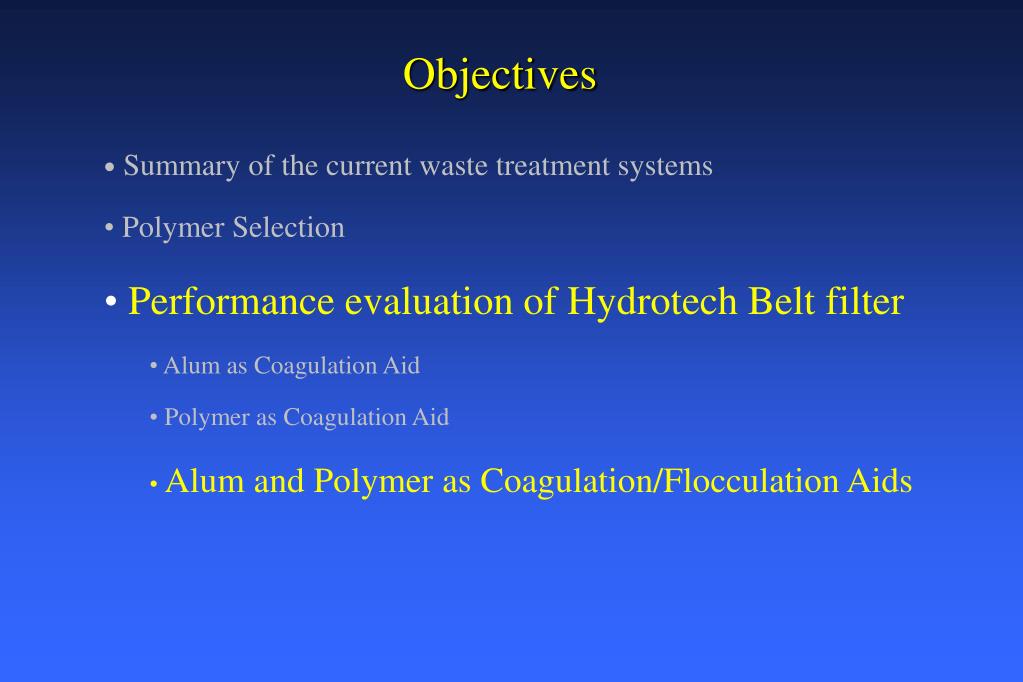 Objectives

• Summary of the current waste treatment systems

• Polymer Selection

• Performance evaluation of Hydrotech Belt filter

• Alum as Coagulation Aid

• Polymer as Coagulation Aid

• Alum and Polymer as Coagulation/Flocculation Aids